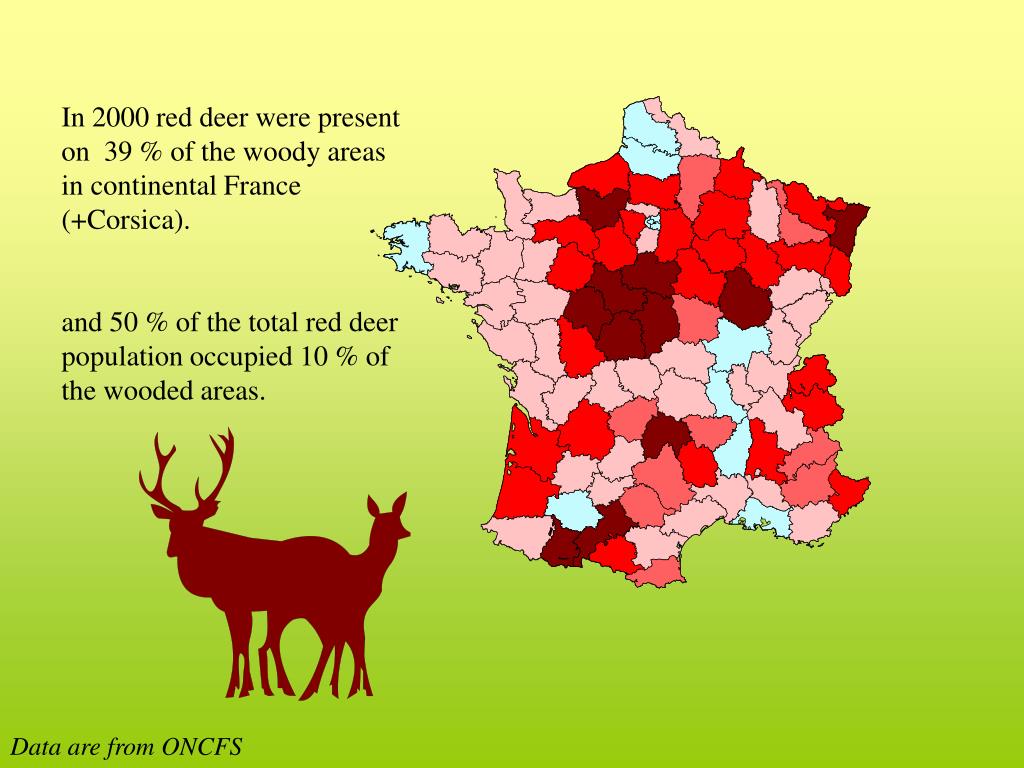 In 2000 red deer were present on 39 % of the woody areas in continental France (+Corsica).

and 50 % of the total red deer population occupied 10 % of the wooded areas.

Data are from ONCFS